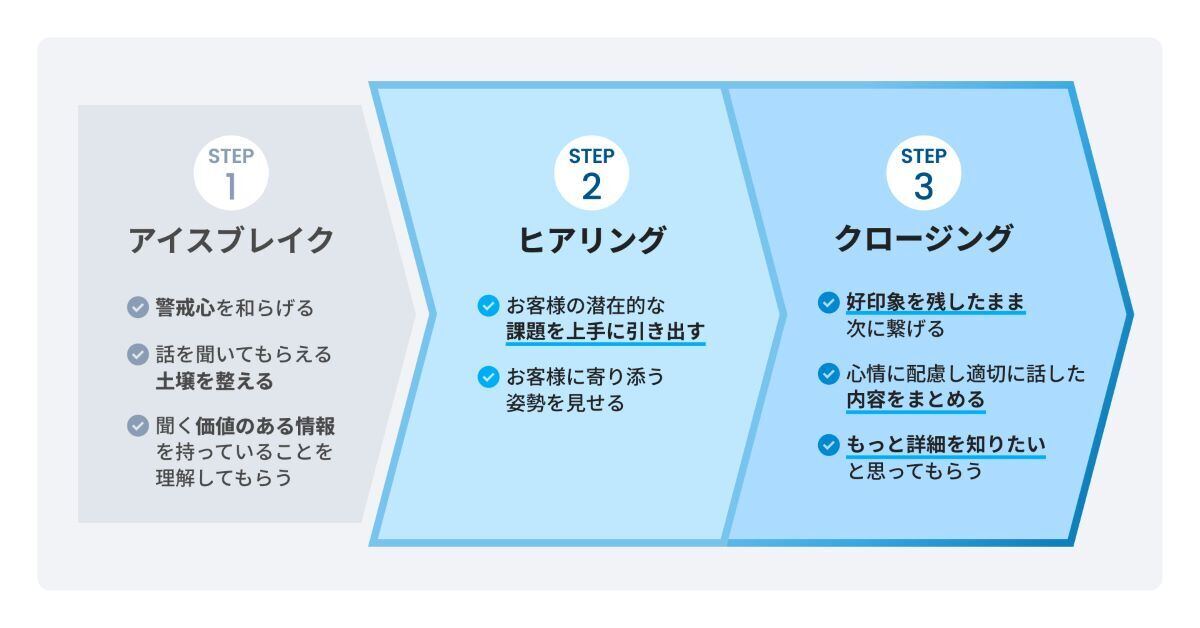 STEP
1
アイスブレイク

警戒心を和らげる

話を聞いてもらえる土壌を整える

聞く価値のある情報を持っていることを理解してもらう

STEP
2
ヒアリング

お客様の潜在的な課題を上手に引き出す

お客様に寄り添う姿勢を見せる

STEP
3
クロージング

好印象を残したまま次に繋げる

心情に配慮し適切に話した内容をまとめる

もっと詳細を知りたいと思ってもらう